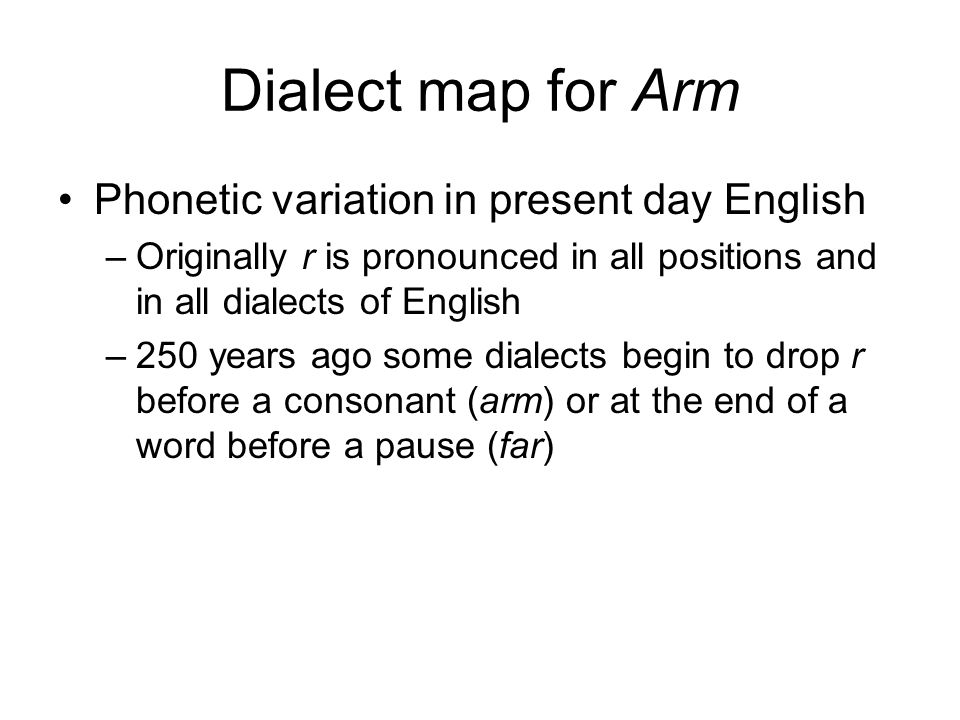 Dialect map for Arm

• Phonetic variation in present day English

– Originally r is pronounced in all positions and in all dialects of English

– 250 years ago some dialects begin to drop r before a consonant (arm) or at the end of a word before a pause (far)